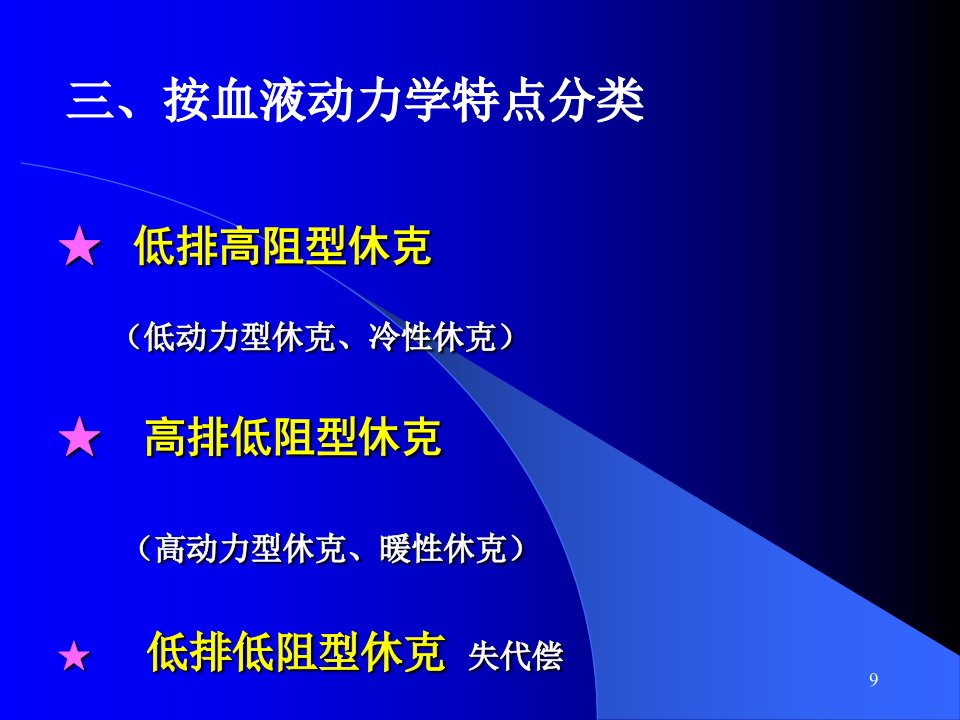 三、按血液动力学特点分类

★ 低排高阻型休克

（低动力型休克、冷性休克）

★ 高排低阻型休克

（高动力型休克、暖性休克）

★ 低排低阻型休克 失代偿

9